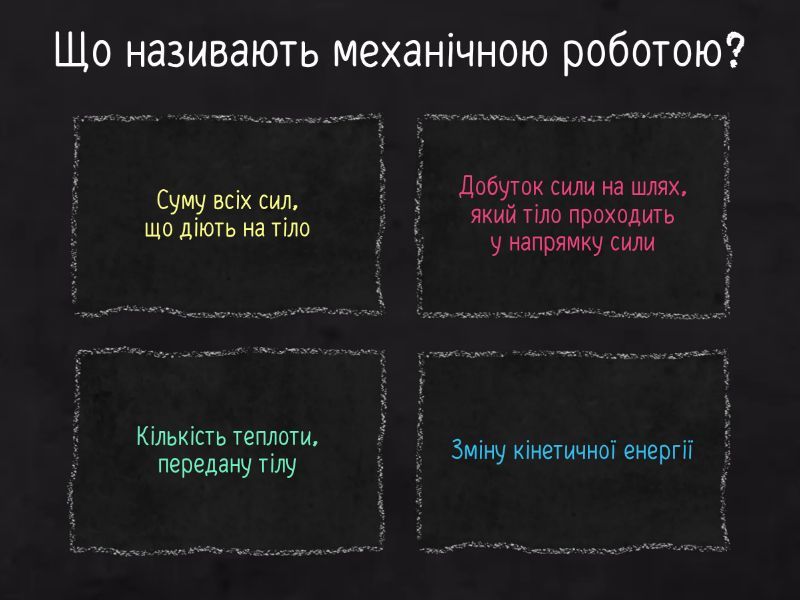 Що називають механічною роботою?

Суму всіх сил, що діють на тіло

Добуток сили на шлях, який тіло проходить у напрямку сили

Кількість теплоти, передану тілу

Зміну кінетичної енергії